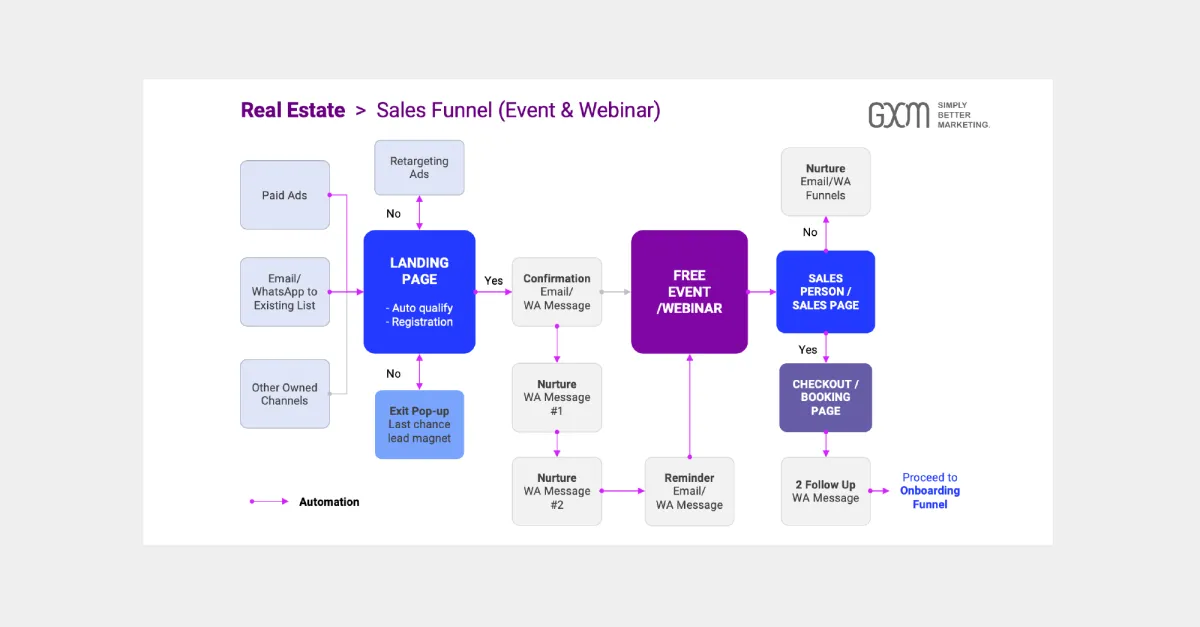 Real Estate > Sales Funnel (Event & Webinar)

GXM SIMPLY BETTER MARKETING.

Paid Ads

Email/ WhatsApp to Existing List

Other Owned Channels

Retargeting Ads

No

LANDING PAGE

- Auto qualify
- Registration

No

Exit Pop-up Last chance lead magnet

Yes

Confirmation Email/ WA Message

Nurture WA Message #1

Nurture WA Message #2

Reminder Email/ WA Message

FREE EVENT /WEBINAR

Nurture Email/WA Funnels

No

SALES PERSON / SALES PAGE

Yes

CHECKOUT / BOOKING PAGE

2 Follow Up WA Message

Proceed to Onboarding Funnel

Automation